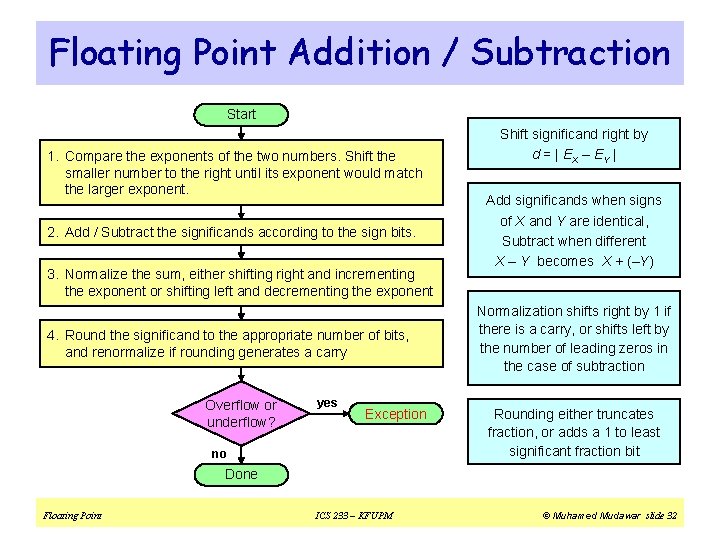 Floating Point Addition / Subtraction

Start

1. Compare the exponents of the two numbers. Shift the smaller number to the right until its exponent would match the larger exponent.

2. Add / Subtract the significands according to the sign bits.

3. Normalize the sum, either shifting right and incrementing the exponent or shifting left and decrementing the exponent

4. Round the significand to the appropriate number of bits, and renormalize if rounding generates a carry

Overflow or underflow?

yes

Exception

no

Done

Shift significand right by $d = | E_X - E_Y |$

Add significands when signs of $X$ and $Y$ are identical, Subtract when different $X - Y$ becomes $X + (-Y)$

Normalization shifts right by 1 if there is a carry, or shifts left by the number of leading zeros in the case of subtraction

Rounding either truncates fraction, or adds a 1 to least significant fraction bit

Floating Point

ICS 233 – KFUPM

© Muhamed Mudawar slide 32